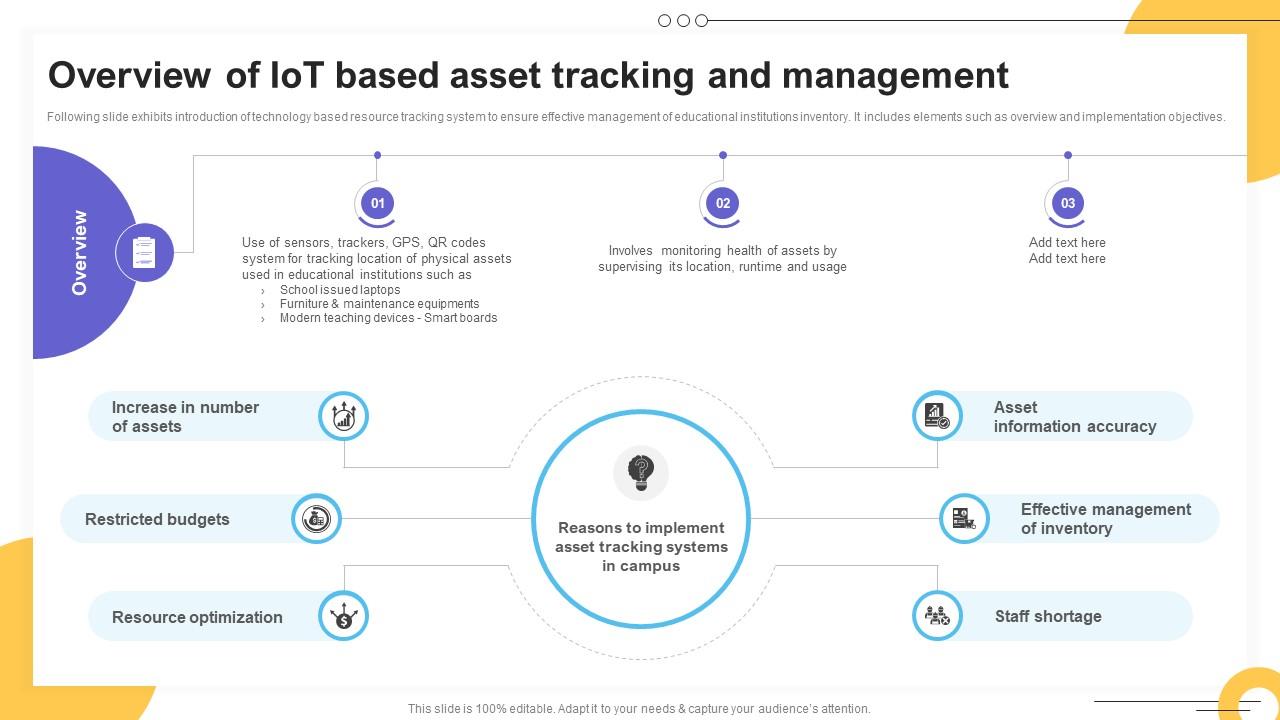 Overview of IoT based asset tracking and management

Following slide exhibits introduction of technology based resource tracking system to ensure effective management of educational institutions inventory. It includes elements such as overview and implementation objectives.

Overview

01

Use of sensors, trackers, GPS, QR codes system for tracking location of physical assets used in educational institutions such as
› School issued laptops
› Furniture & maintenance equipments
› Modern teaching devices - Smart boards

02

Involves monitoring health of assets by supervising its location, runtime and usage

03

Add text here
Add text here

Increase in number of assets

Restricted budgets

Resource optimization

Reasons to implement asset tracking systems in campus

Asset information accuracy

Effective management of inventory

Staff shortage

This slide is 100% editable. Adapt it to your needs & capture your audience's attention.